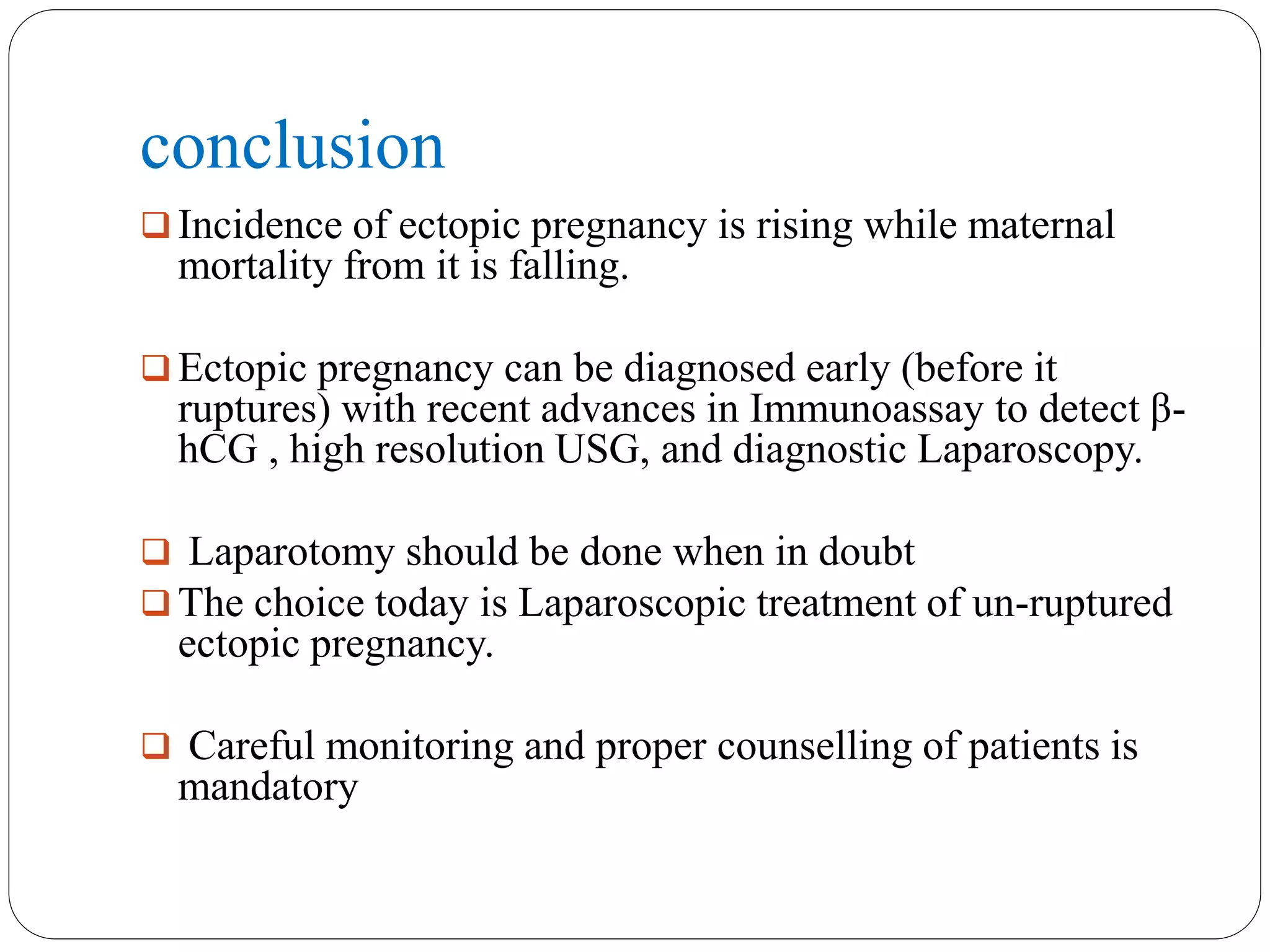 conclusion

❑ Incidence of ectopic pregnancy is rising while maternal mortality from it is falling.

❑ Ectopic pregnancy can be diagnosed early (before it ruptures) with recent advances in Immunoassay to detect β-hCG , high resolution USG, and diagnostic Laparoscopy.

❑ Laparotomy should be done when in doubt
❑ The choice today is Laparoscopic treatment of un-ruptured ectopic pregnancy.

❑ Careful monitoring and proper counselling of patients is mandatory